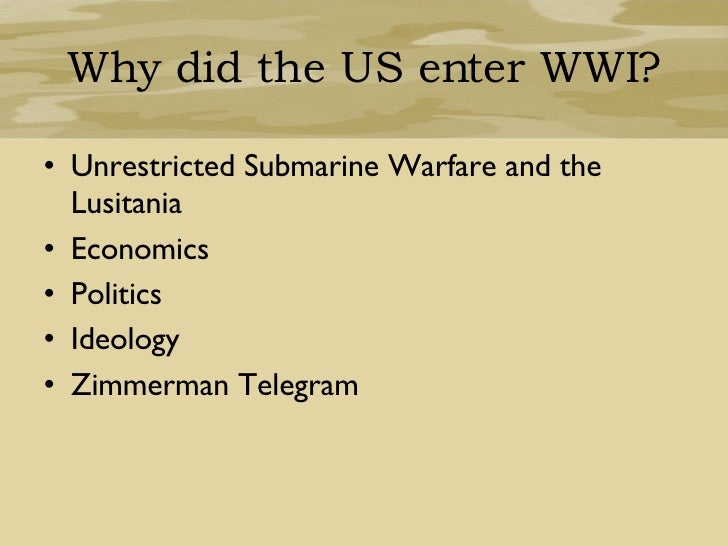 Why did the US enter WWI?

• Unrestricted Submarine Warfare and the Lusitania
• Economics
• Politics
• Ideology
• Zimmerman Telegram